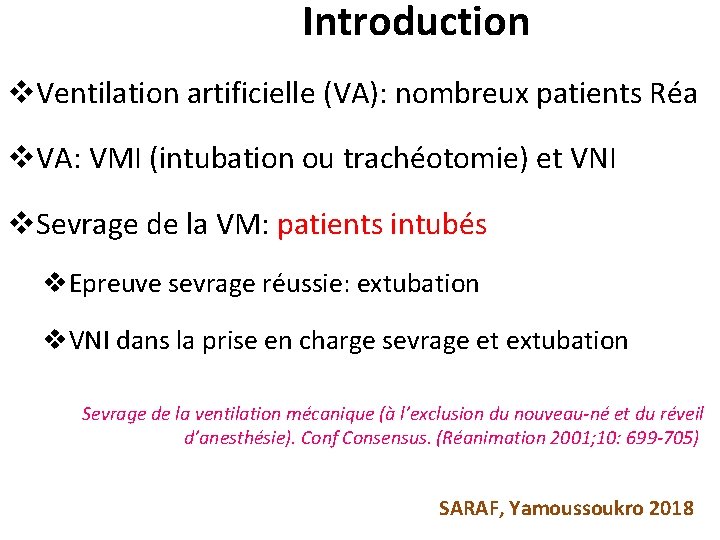 Introduction

❖Ventilation artificielle (VA): nombreux patients Réa

❖VA: VMI (intubation ou trachéotomie) et VNI

❖Sevrage de la VM: patients intubés

❖Epreuve sevrage réussie: extubation

❖VNI dans la prise en charge sevrage et extubation

Sevrage de la ventilation mécanique (à l'exclusion du nouveau-né et du réveil d'anesthésie). Conf Consensus. (Réanimation 2001;10: 699-705)

SARAF, Yamoussoukro 2018